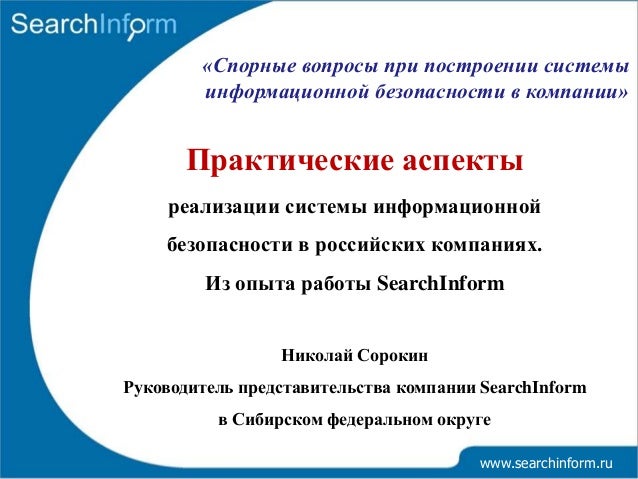 SearchInform

«Спорные вопросы при построении системы информационной безопасности в компании»

Практические аспекты

реализации системы информационной безопасности в российских компаниях.

Из опыта работы SearchInform

Николай Сорокин

Руководитель представительства компании SearchInform в Сибирском федеральном округе

www.searchinform.ru